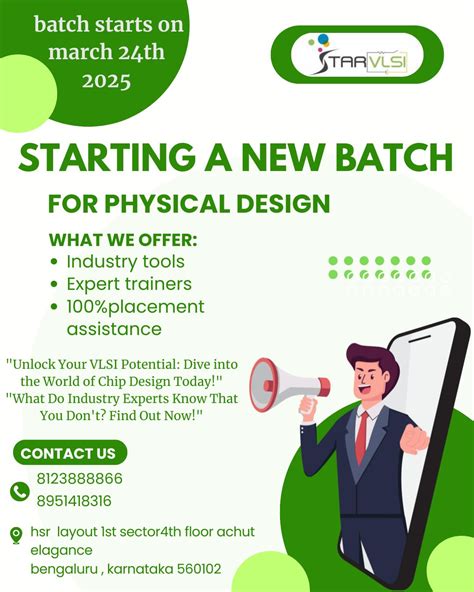 batch starts on march 24th 2025

STARVLSI

STARTING A NEW BATCH

FOR PHYSICAL DESIGN

WHAT WE OFFER:
• Industry tools
• Expert trainers
• 100%placement assistance

"Unlock Your VLSI Potential: Dive into the World of Chip Design Today!"
"What Do Industry Experts Know That You Don't? Find Out Now!"

CONTACT US

8123888866
8951418316

hsr layout 1st sector4th floor achut elagance
bengaluru , karnataka 560102